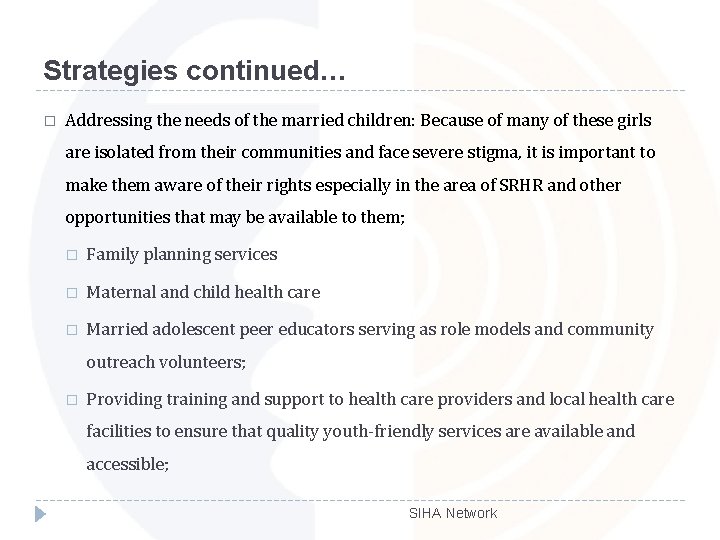 Strategies continued…

□ Addressing the needs of the married children: Because of many of these girls are isolated from their communities and face severe stigma, it is important to make them aware of their rights especially in the area of SRHR and other opportunities that may be available to them;

□ Family planning services

□ Maternal and child health care

□ Married adolescent peer educators serving as role models and community outreach volunteers;

□ Providing training and support to health care providers and local health care facilities to ensure that quality youth-friendly services are available and accessible;

SIHA Network